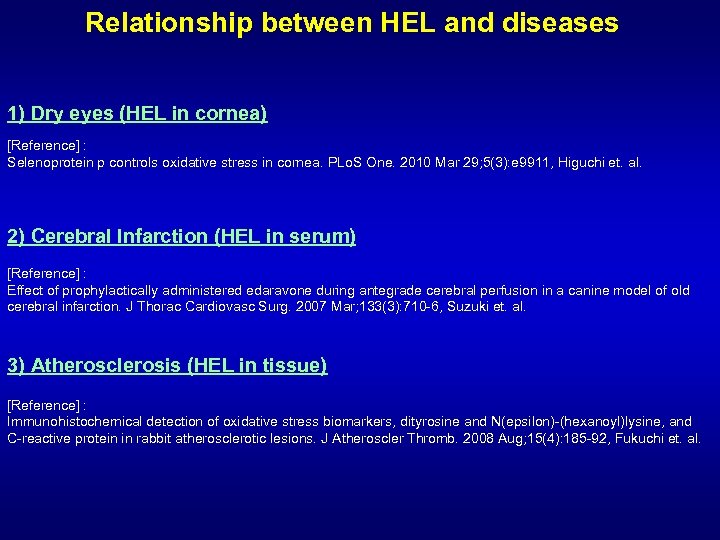 Relationship between HEL and diseases

1) Dry eyes (HEL in cornea)

[Reference] :
Selenoprotein p controls oxidative stress in cornea. PLoS One. 2010 Mar 29;5(3):e9911, Higuchi et. al.

2) Cerebral Infarction (HEL in serum)

[Reference] :
Effect of prophylactically administered edaravone during antegrade cerebral perfusion in a canine model of old cerebral infarction. J Thorac Cardiovasc Surg. 2007 Mar;133(3):710-6, Suzuki et. al.

3) Atherosclerosis (HEL in tissue)

[Reference] :
Immunohistochemical detection of oxidative stress biomarkers, dityrosine and N(epsilon)-(hexanoyl)lysine, and C-reactive protein in rabbit atherosclerotic lesions. J Atheroscler Thromb. 2008 Aug;15(4):185-92, Fukuchi et. al.